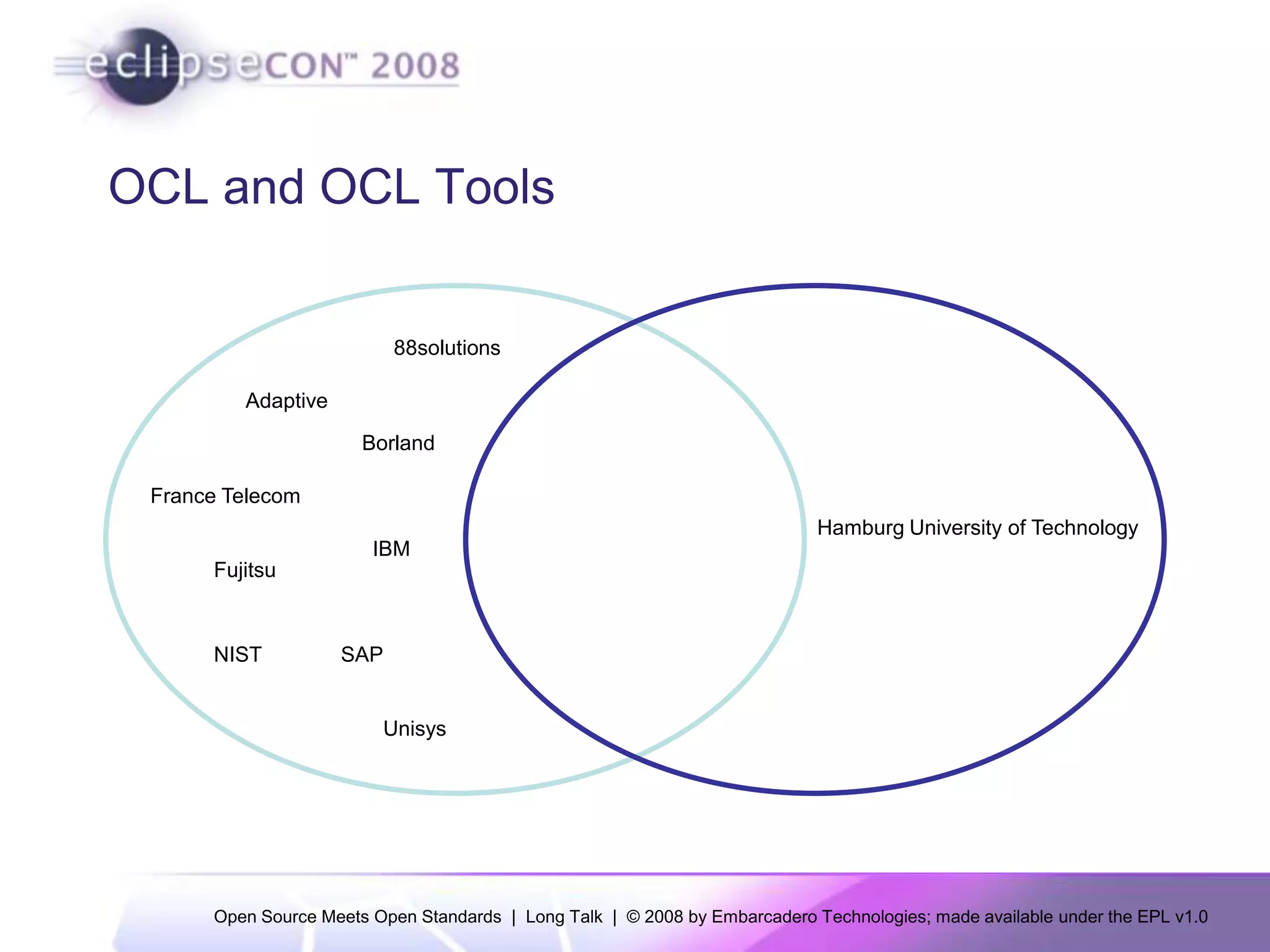 eclipseCON™ 2008

OCL and OCL Tools

88solutions

Adaptive

Borland

France Telecom

IBM

Fujitsu

NIST

SAP

Unisys

Hamburg University of Technology

Open Source Meets Open Standards | Long Talk | © 2008 by Embarcadero Technologies; made available under the EPL v1.0